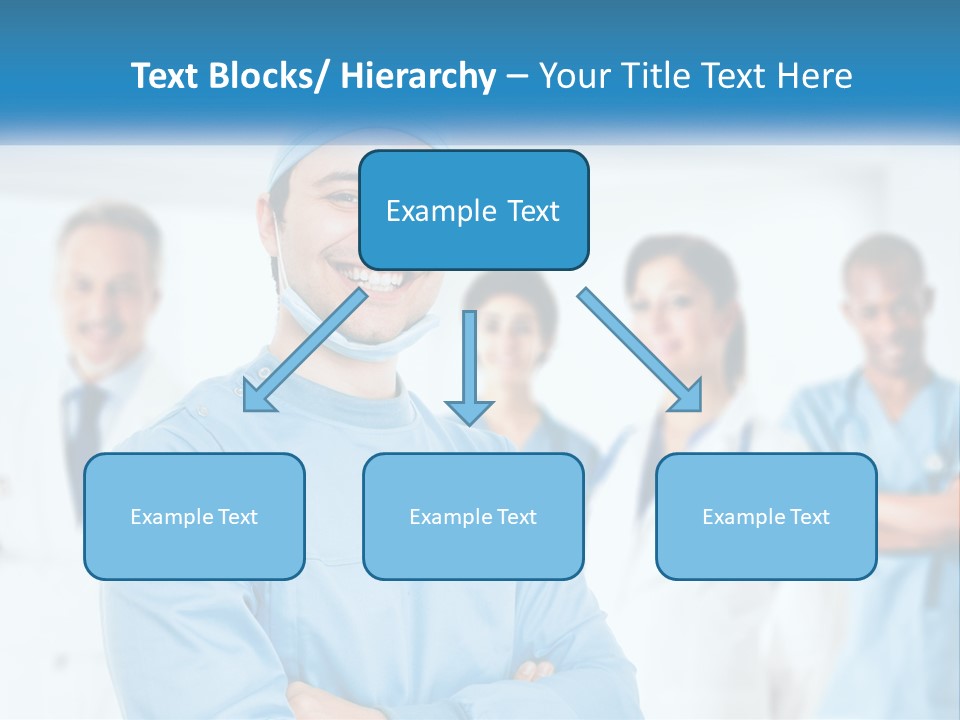 Text Blocks/ Hierarchy – Your Title Text Here

Example Text

Example Text

Example Text

Example Text